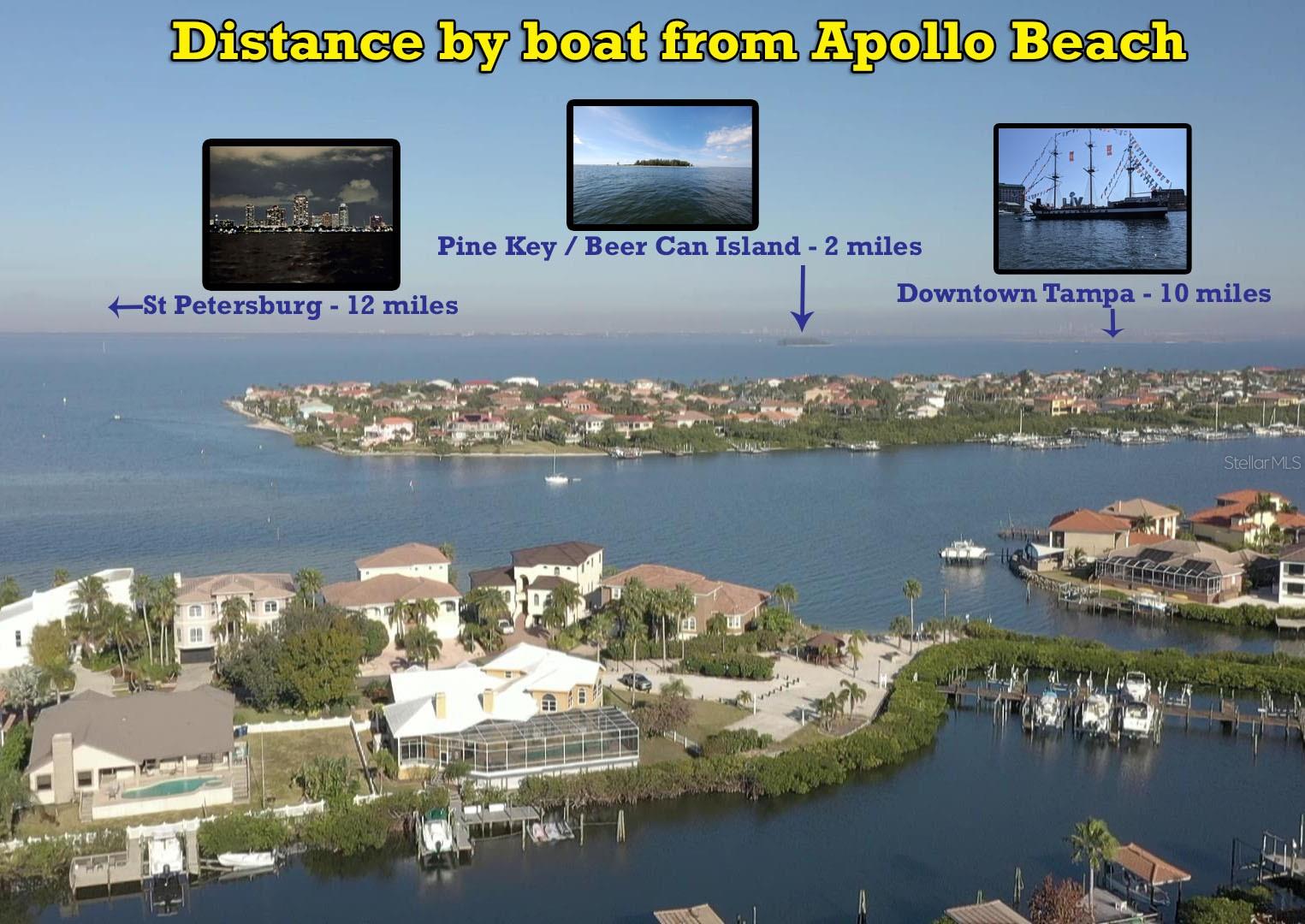 Distance by boat from Apollo Beach

Pine Key / Beer Can Island - 2 miles

←St Petersburg - 12 miles

Downtown Tampa - 10 miles

StellarMLS